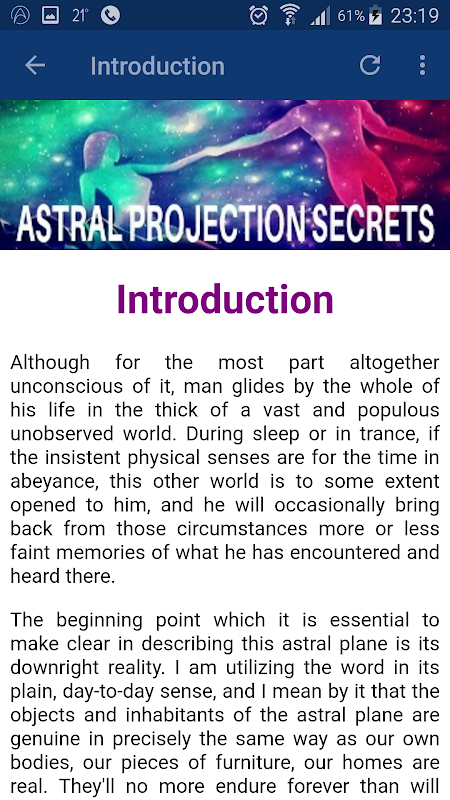 21° 61% 23:19

Introduction

ASTRAL PROJECTION SECRETS

Introduction

Although for the most part altogether unconscious of it, man glides by the whole of his life in the thick of a vast and populous unobserved world. During sleep or in trance, if the insistent physical senses are for the time in abeyance, this other world is to some extent opened to him, and he will occasionally bring back from those circumstances more or less faint memories of what he has encountered and heard there.

The beginning point which it is essential to make clear in describing this astral plane is its downright reality. I am utilizing the word in its plain, day-to-day sense, and I mean by it that the objects and inhabitants of the astral plane are genuine in precisely the same way as our own bodies, our pieces of furniture, our homes are real. They'll no more endure forever than will